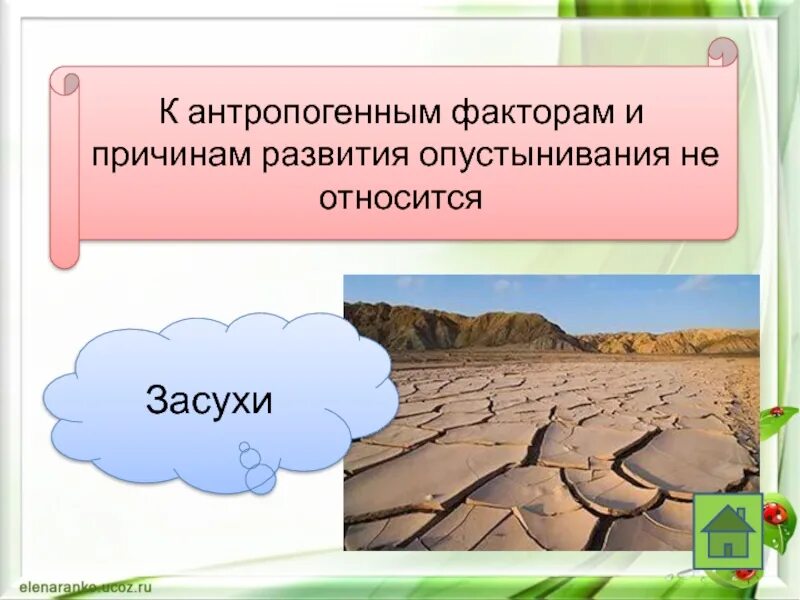 К антропогенным факторам и причинам развития опустынивания не относится

Засухи

elenaranko.ucoz.ru